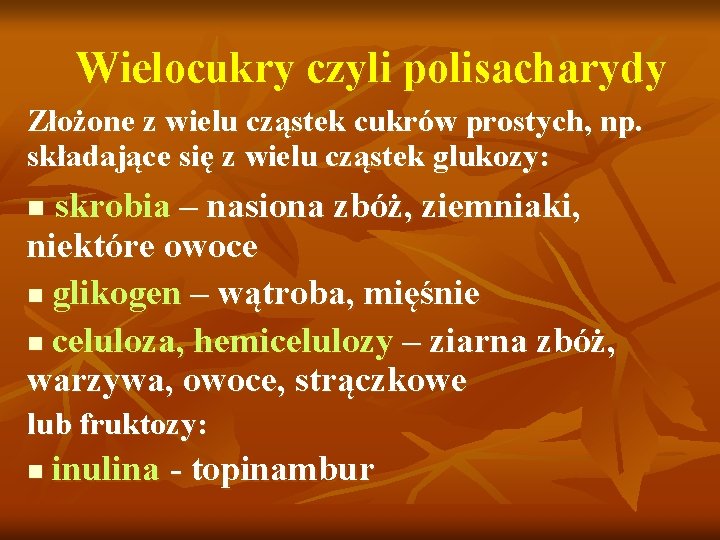 Wielocukry czyli polisacharydy

Złożone z wielu cząstek cukrów prostych, np. składające się z wielu cząstek glukozy:

▪ skrobia – nasiona zbóż, ziemniaki, niektóre owoce

▪ glikogen – wątroba, mięśnie

▪ celuloza, hemicelulozy – ziarna zbóż, warzywa, owoce, strączkowe

lub fruktozy:

▪ inulina - topinambur